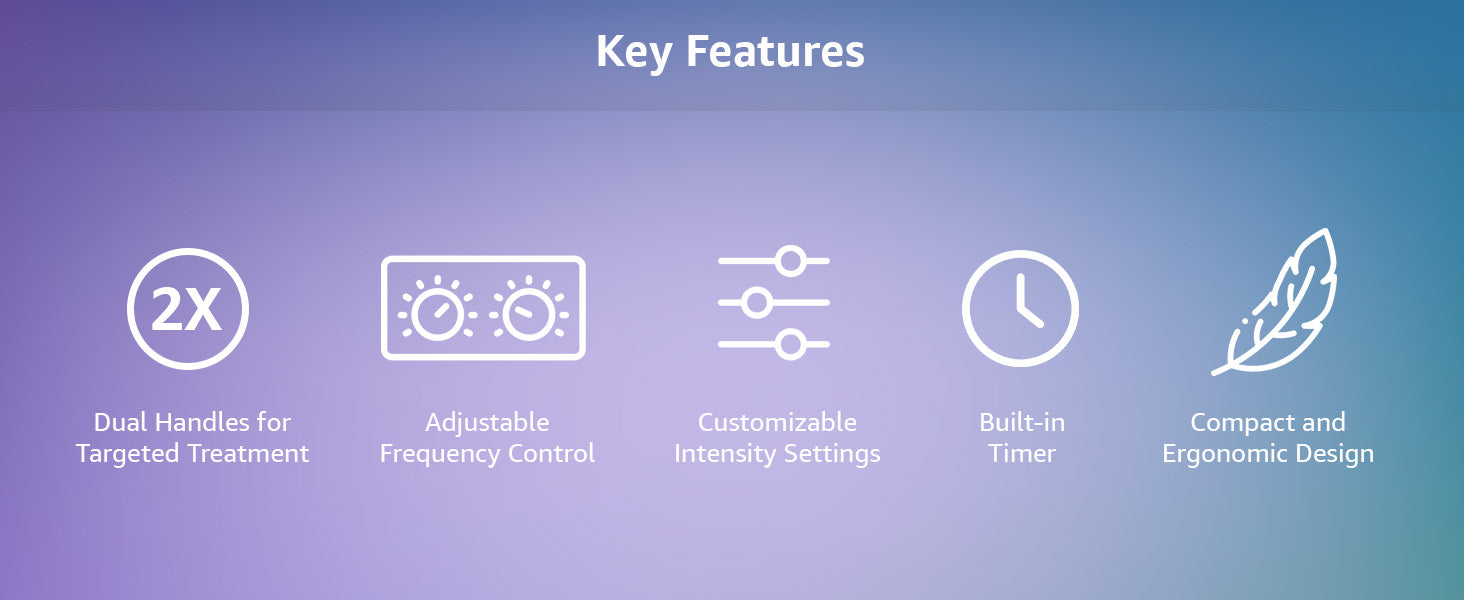 Key Features

2X

Dual Handles for Targeted Treatment

Adjustable Frequency Control

Customizable Intensity Settings

Built-in Timer

Compact and Ergonomic Design